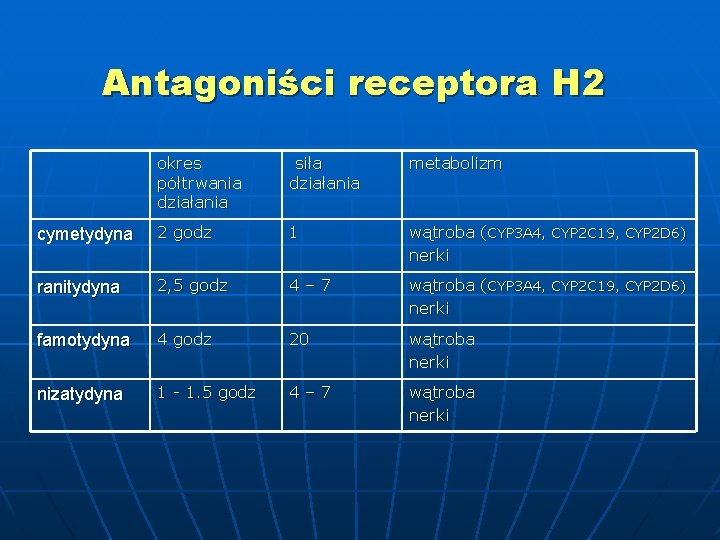 Antagoniści receptora H2

| | okres półtrwania działania | siła działania | metabolizm |
|---|---|---|---|
| cymetydyna | 2 godz | 1 | wątroba (CYP3A4, CYP2C19, CYP2D6) nerki |
| ranitydyna | 2,5 godz | 4 – 7 | wątroba (CYP3A4, CYP2C19, CYP2D6) nerki |
| famotydyna | 4 godz | 20 | wątroba nerki |
| nizatydyna | 1 - 1.5 godz | 4 – 7 | wątroba nerki |